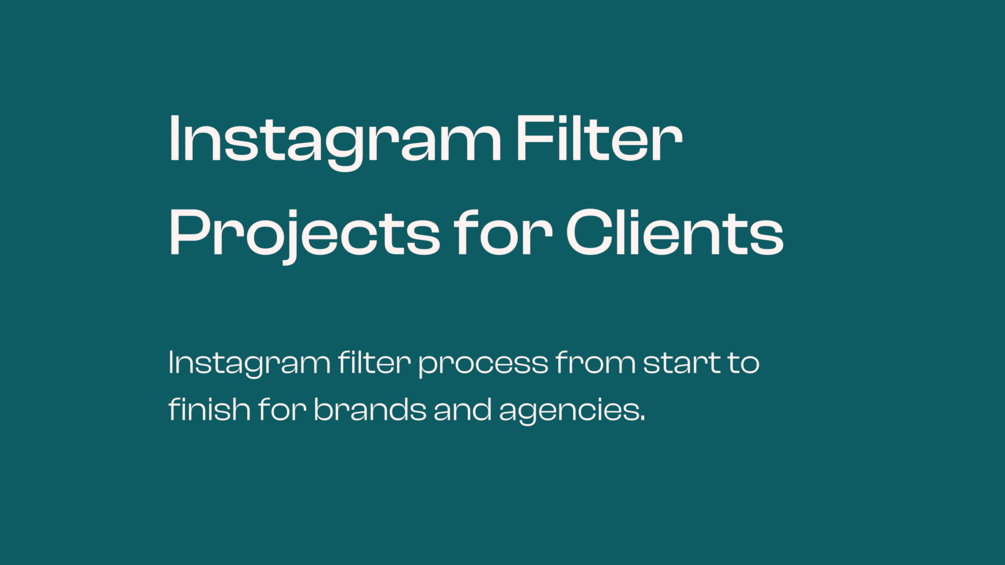 Instagram Filter Projects for Clients

Instagram filter process from start to finish for brands and agencies.